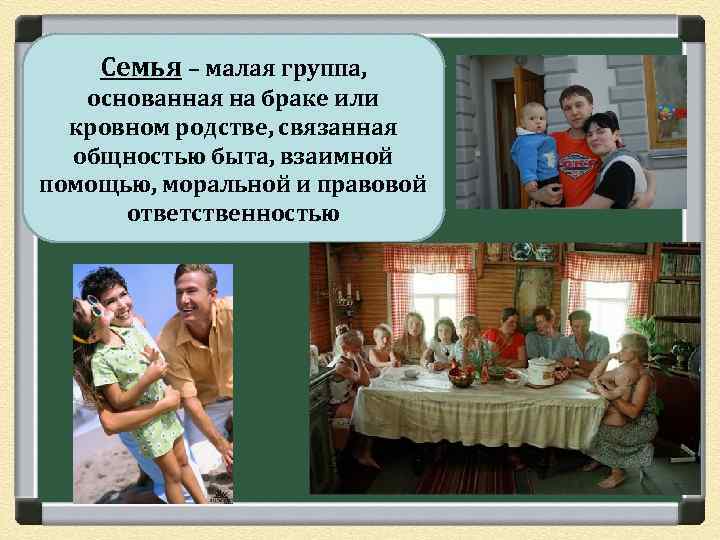 Семья – малая группа, основанная на браке или кровном родстве, связанная общностью быта, взаимной помощью, моральной и правовой ответственностью